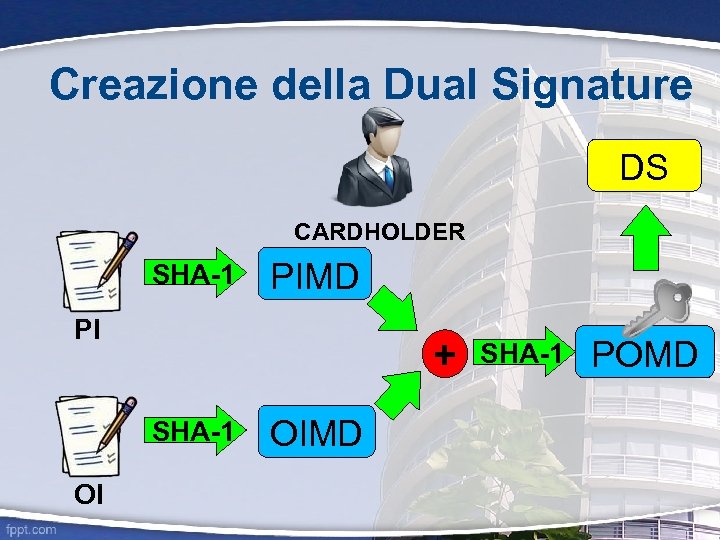 Creazione della Dual Signature

CARDHOLDER

DS

PI

SHA-1

PIMD

+

SHA-1

POMD

OI

SHA-1

OIMD

fppt.com